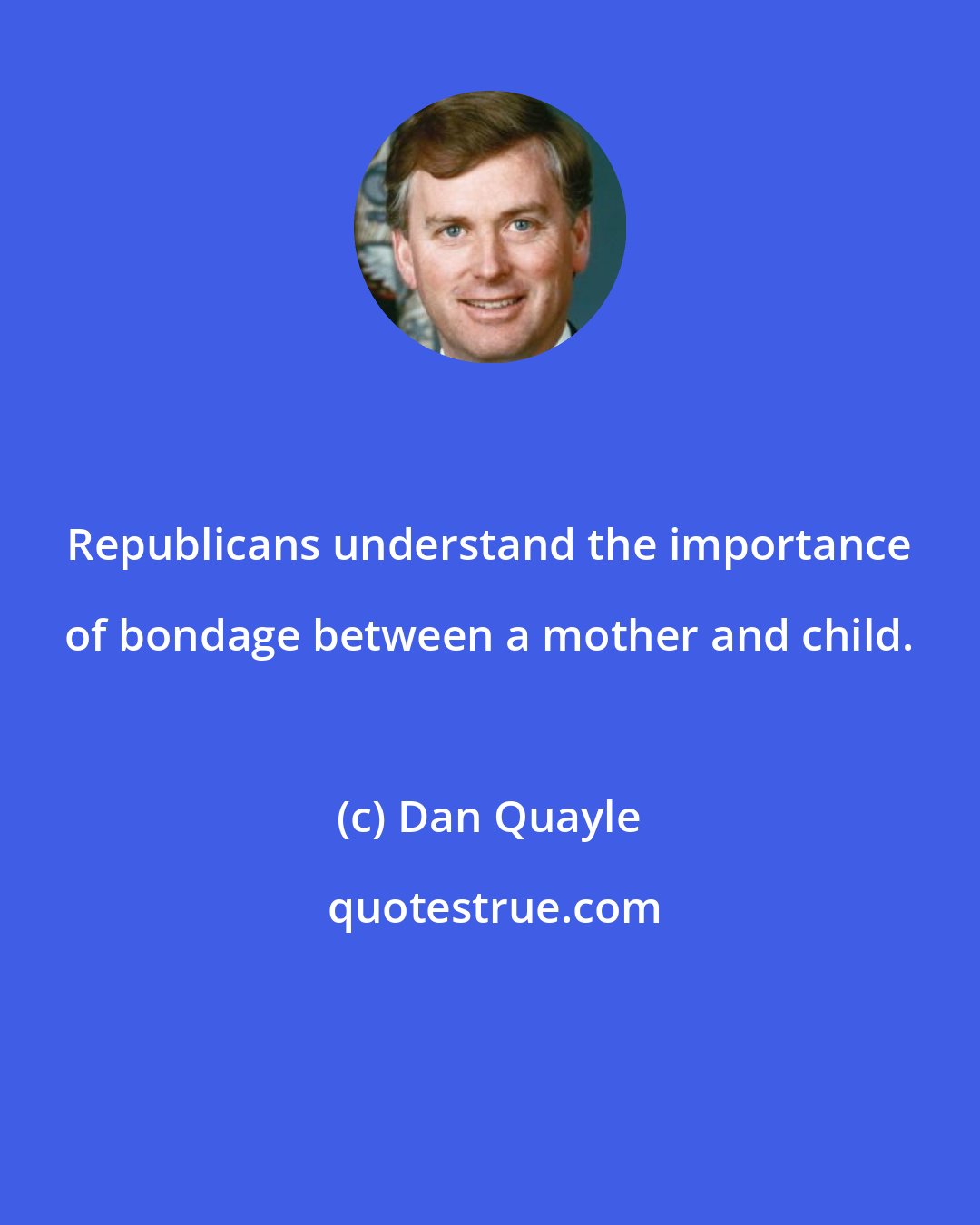 Republicans understand the importance of bondage between a mother and child.

(c) Dan Quayle

quotestrue.com